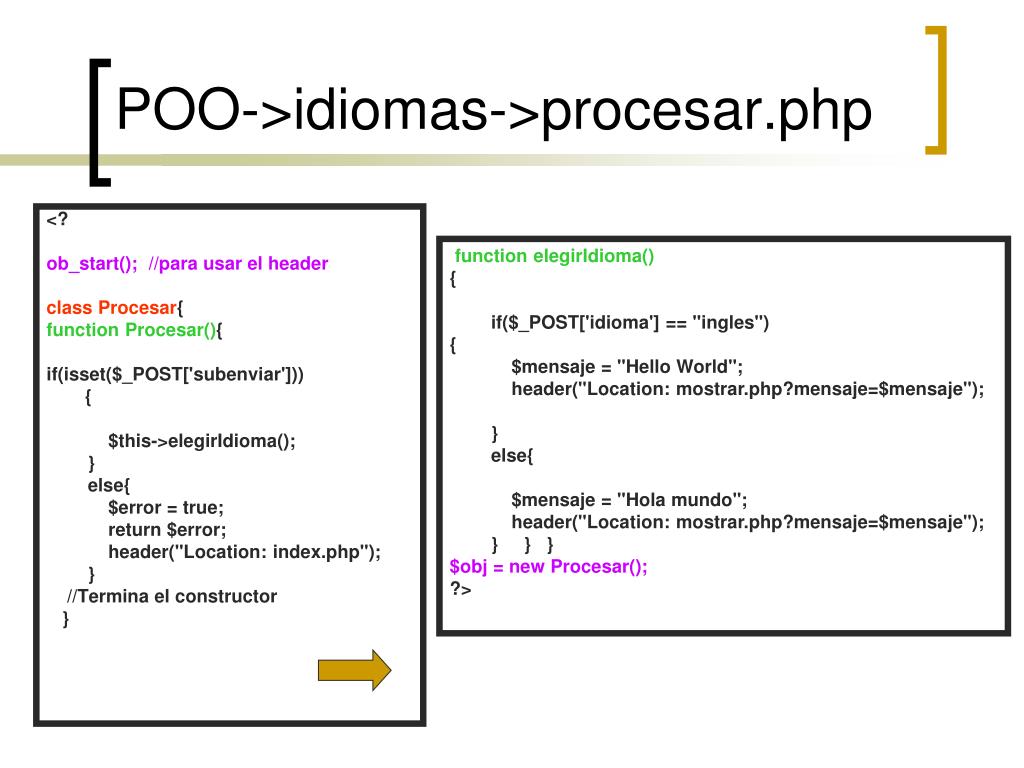 POO->idiomas->procesar.php

<?

ob_start(); //para usar el header

class Procesar{
function Procesar(){

if(isset($_POST['subenviar']))
{

$this->elegirIdioma();
}
else{
$error = true;
return $error;
header("Location: index.php");
}
//Termina el constructor
}

function elegirIdioma()
{

if($_POST['idioma'] == "ingles")
{
$mensaje = "Hello World";
header("Location: mostrar.php?mensaje=$mensaje");

}
else{

$mensaje = "Hola mundo";
header("Location: mostrar.php?mensaje=$mensaje");
} } }
$obj = new Procesar();
?>